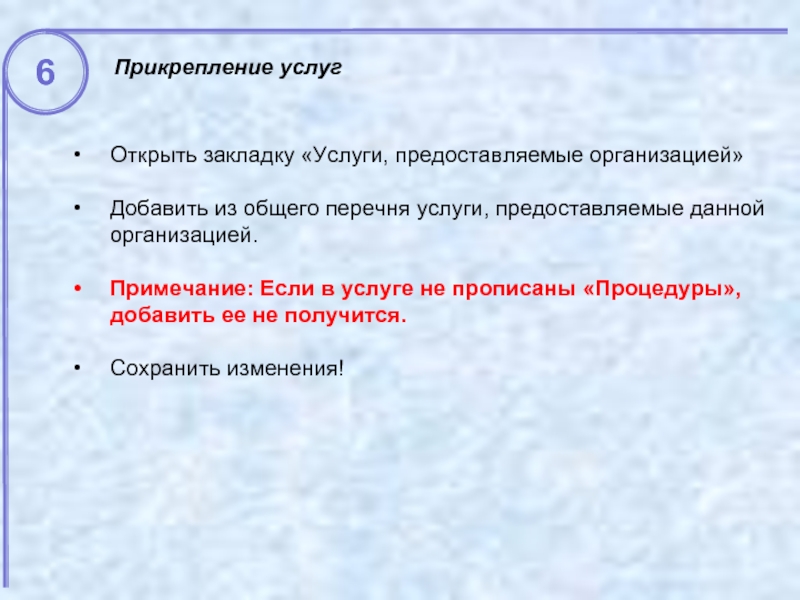 6

Прикрепление услуг

• Открыть закладку «Услуги, предоставляемые организацией»

• Добавить из общего перечня услуги, предоставляемые данной организацией.

• Примечание: Если в услуге не прописаны «Процедуры», добавить ее не получится.

• Сохранить изменения!